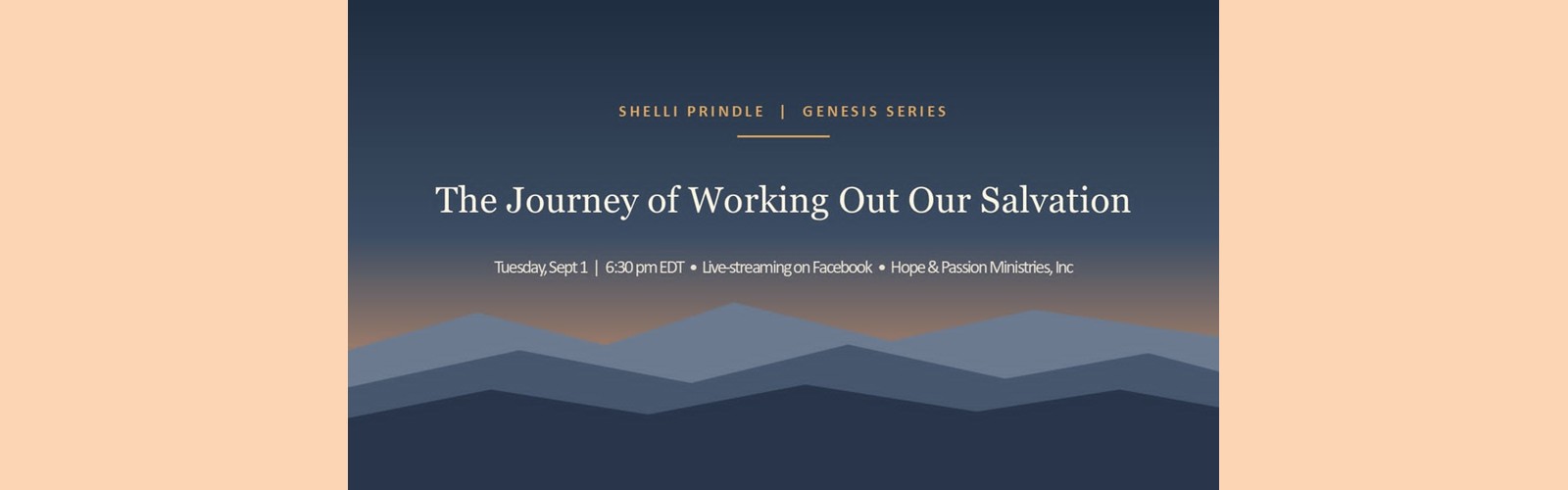 SHELLI PRINDLE | GENESIS SERIES

The Journey of Working Out Our Salvation

Tuesday, Sept 1 | 6:30 pm EDT • Live-streaming on Facebook • Hope & Passion Ministries, Inc